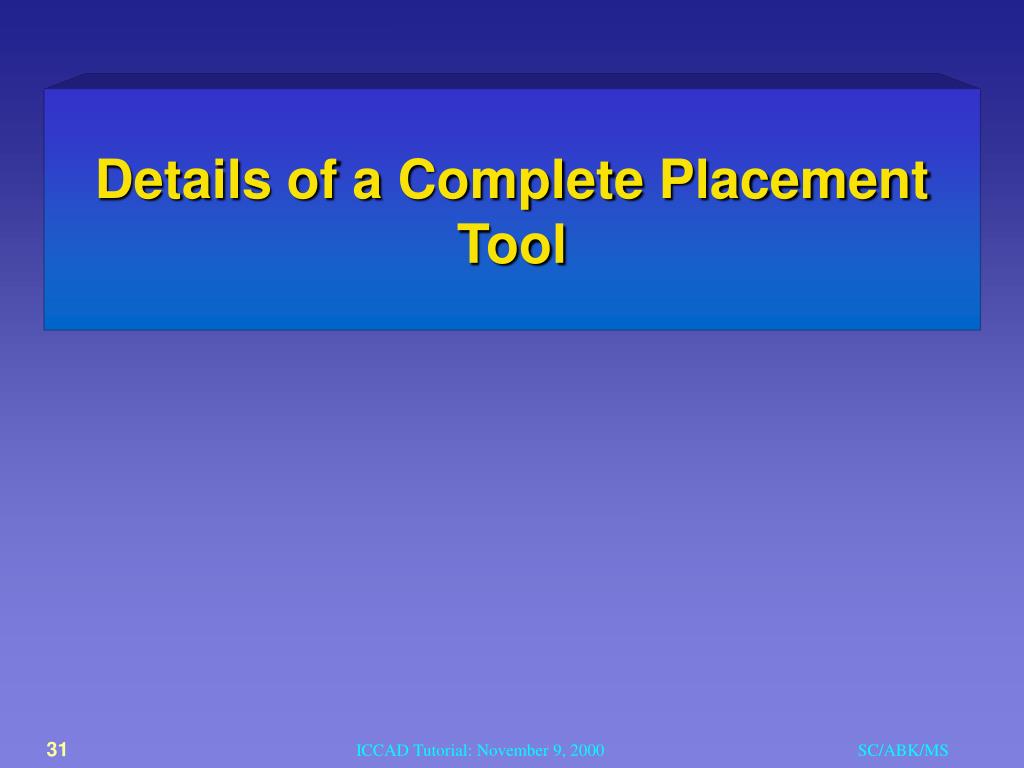 Details of a Complete Placement Tool

31

ICCAD Tutorial: November 9, 2000

SC/ABK/MS